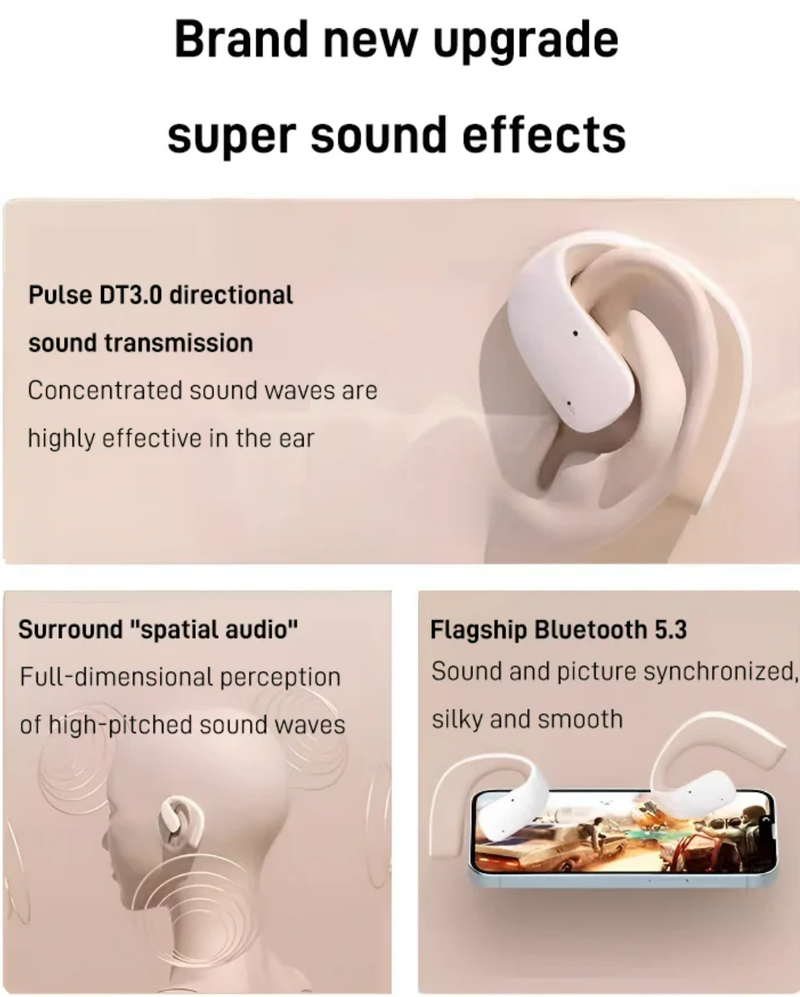 Brand new upgrade
super sound effects

Pulse DT3.0 directional sound transmission
Concentrated sound waves are highly effective in the ear

Surround "spatial audio"
Full-dimensional perception of high-pitched sound waves

Flagship Bluetooth 5.3
Sound and picture synchronized, silky and smooth